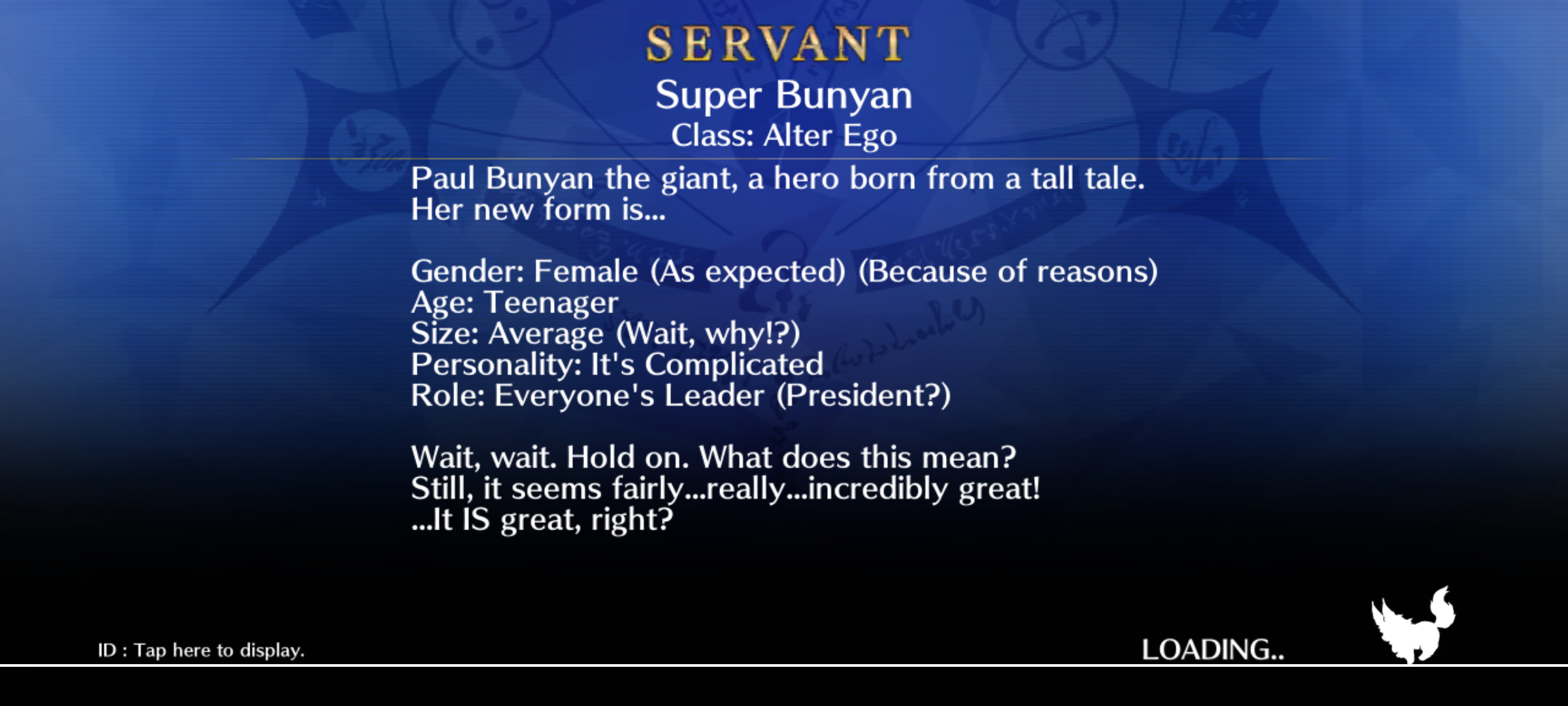 SERVANT
Super Bunyan
Class: Alter Ego

Paul Bunyan the giant, a hero born from a tall tale.
Her new form is...

Gender: Female (As expected) (Because of reasons)
Age: Teenager
Size: Average (Wait, why!?)
Personality: It's Complicated
Role: Everyone's Leader (President?)

Wait, wait. Hold on. What does this mean?
Still, it seems fairly...really...incredibly great!
...It IS great, right?

ID : Tap here to display.

LOADING..